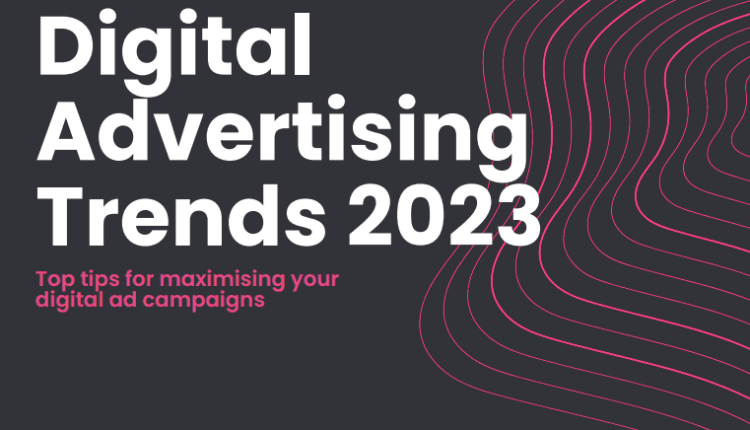 Digital Advertising Trends 2023

Top tips for maximising your digital ad campaigns